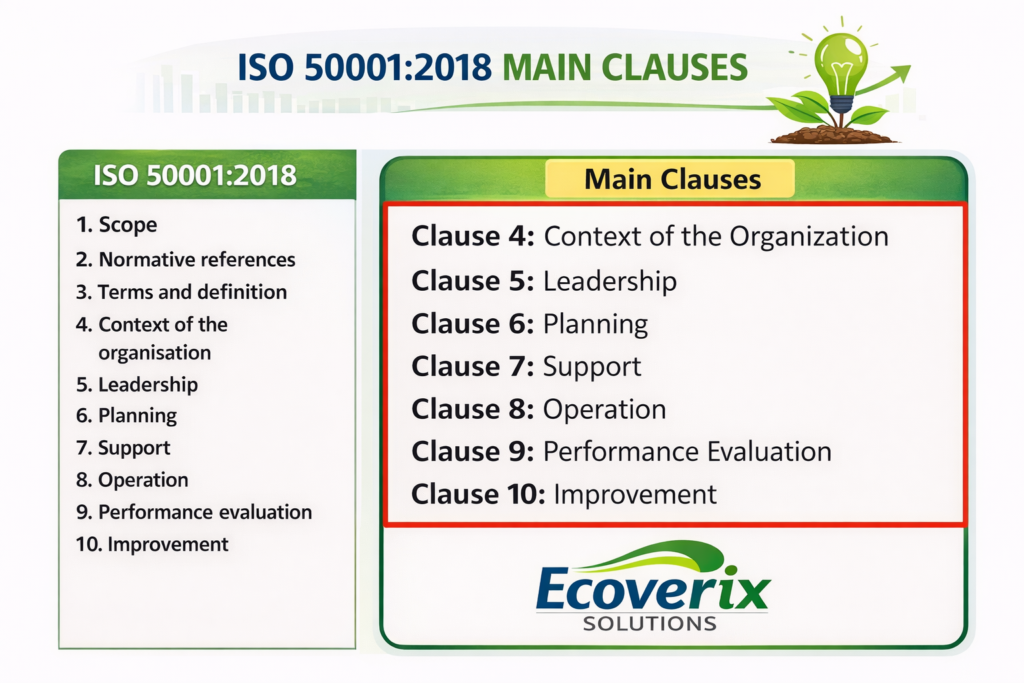 ISO 50001:2018 MAIN CLAUSES

ISO 50001:2018

1. Scope
2. Normative references
3. Terms and definition
4. Context of the organisation
5. Leadership
6. Planning
7. Support
8. Operation
9. Performance evaluation
10. Improvement

Main Clauses

Clause 4: Context of the Organization
Clause 5: Leadership
Clause 6: Planning
Clause 7: Support
Clause 8: Operation
Clause 9: Performance Evaluation
Clause 10: Improvement

Ecoverix
SOLUTIONS